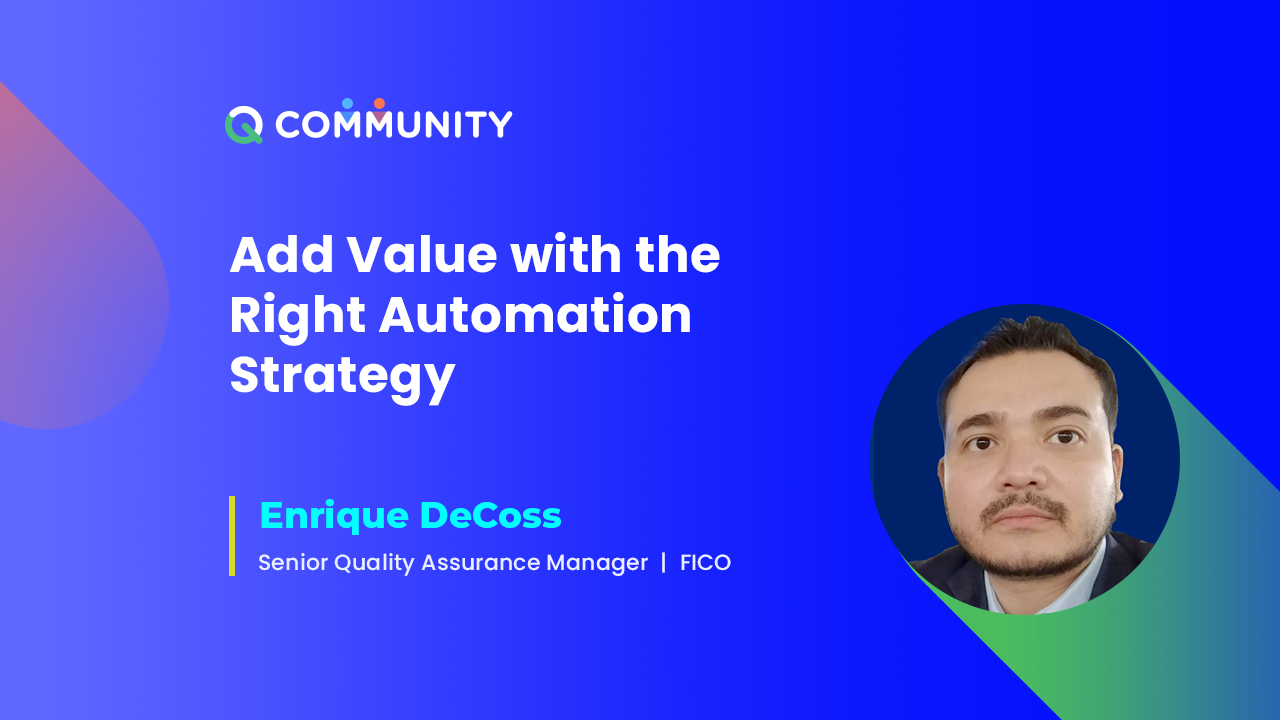 Q COMMUNITY

Add Value with the Right Automation Strategy

Enrique DeCoss

Senior Quality Assurance Manager | FICO